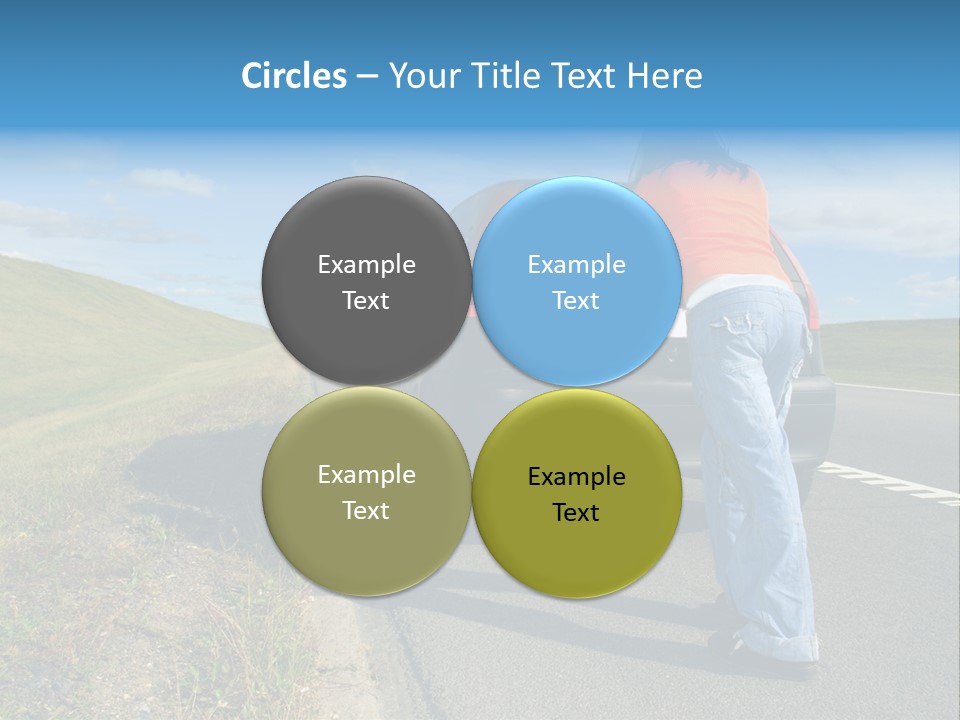 Circles – Your Title Text Here

Example Text

Example Text

Example Text

Example Text